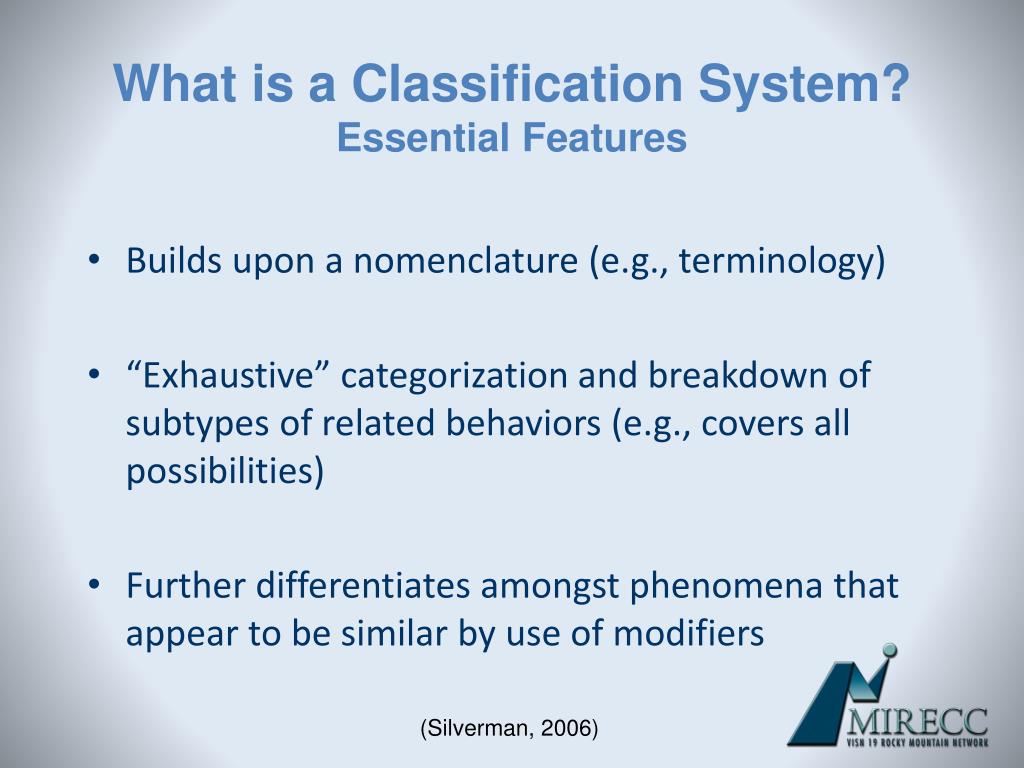 What is a Classification System?
Essential Features

• Builds upon a nomenclature (e.g., terminology)

• “Exhaustive” categorization and breakdown of subtypes of related behaviors (e.g., covers all possibilities)

• Further differentiates amongst phenomena that appear to be similar by use of modifiers

(Silverman, 2006)

MIRECC
VISN 19 ROCKY MOUNTAIN NETWORK